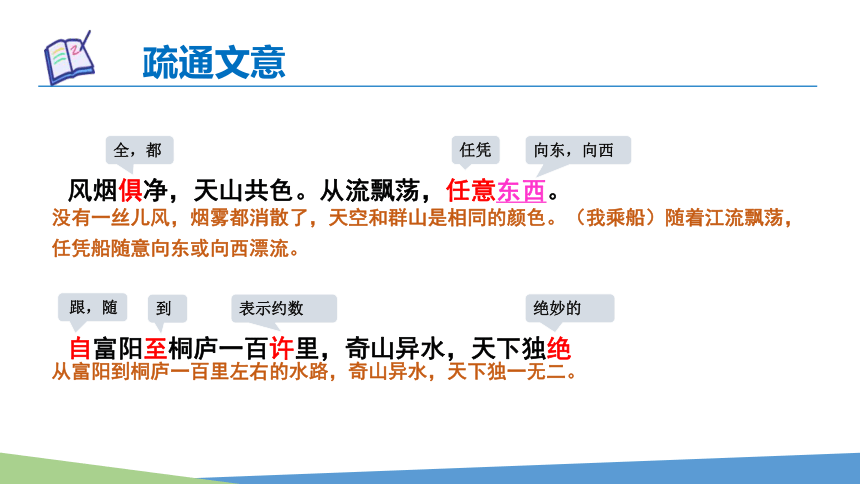 疏通文意

全，都

任凭

向东，向西

风烟俱净，天山共色。从流飘荡，任意东西。

没有一丝儿风，烟雾都消散了，天空和群山是相同的颜色。（我乘船）随着江流飘荡，任凭船随意向东或向西漂流。

跟，随

到

表示约数

绝妙的

自富阳至桐庐一百许里，奇山异水，天下独绝

从富阳到桐庐一百里左右的水路，奇山异水，天下独一无二。